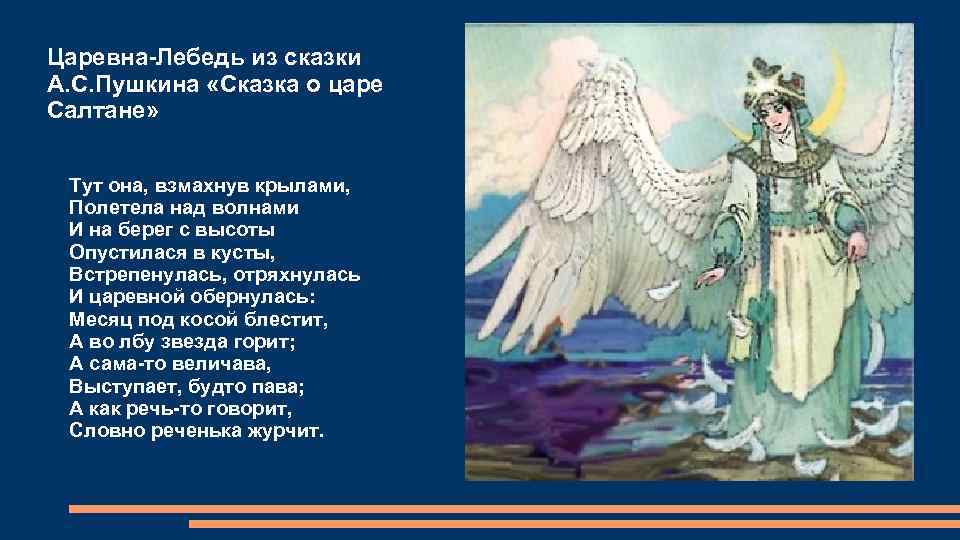 Царевна-Лебедь из сказки А.С.Пушкина «Сказка о царе Салтане»

Тут она, взмахнув крылами,
Полетела над волнами
И на берег с высоты
Опустилася в кусты,
Встрепенулась, отряхнулась
И царевной обернулась:
Месяц под косой блестит,
А во лбу звезда горит;
А сама-то величава,
Выступает, будто пава;
А как речь-то говорит,
Словно реченька журчит.